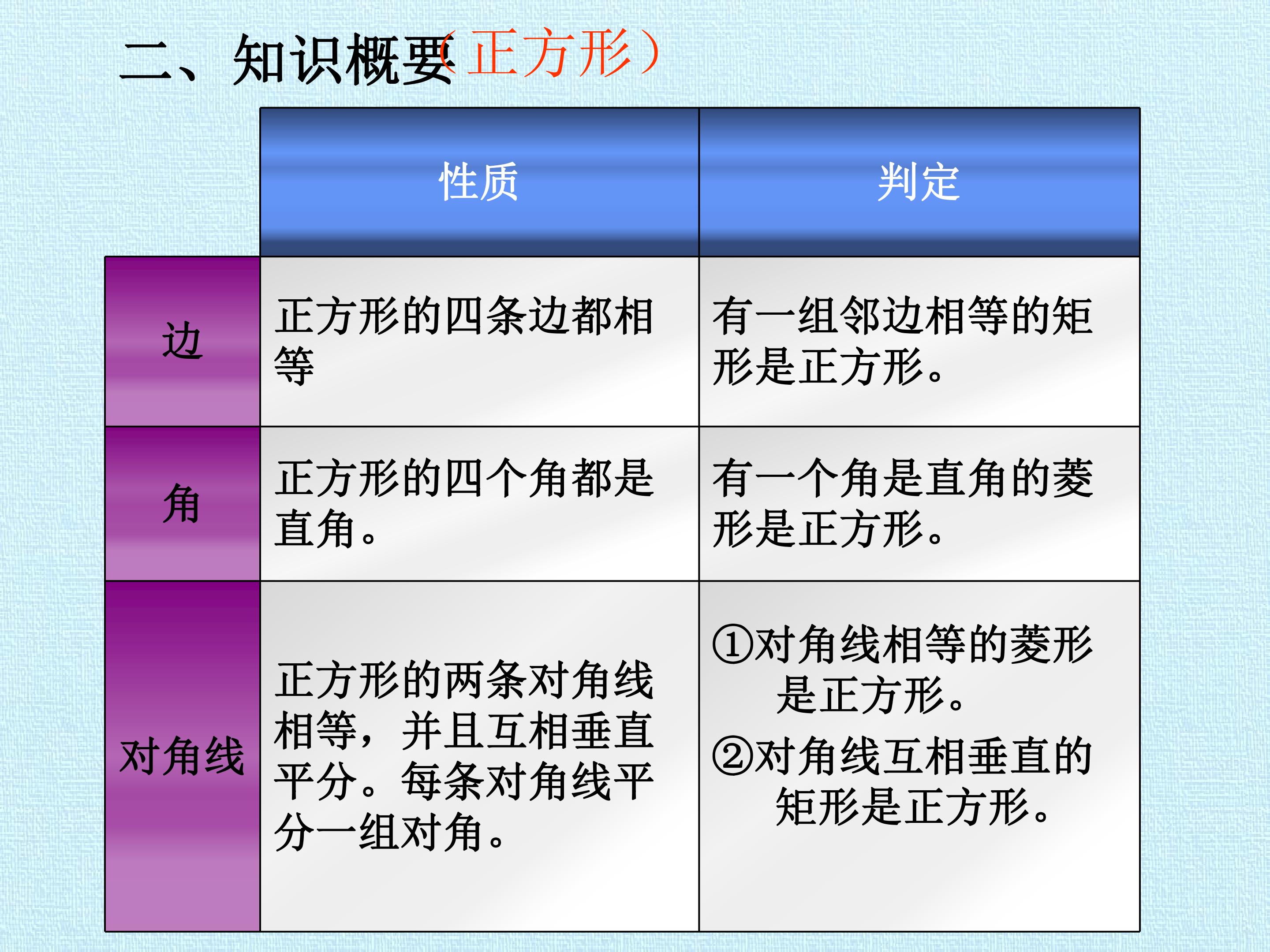 二、知识概要(正方形)

|  | 性质 | 判定 |
|---|---|---|
| 边 | 正方形的四条边都相等 | 有一组邻边相等的矩形是正方形。 |
| 角 | 正方形的四个角都是直角。 | 有一个角是直角的菱形是正方形。 |
| 对角线 | 正方形的两条对角线相等，并且互相垂直平分。每条对角线平分一组对角。 | ①对角线相等的菱形是正方形。②对角线互相垂直的矩形是正方形。 |